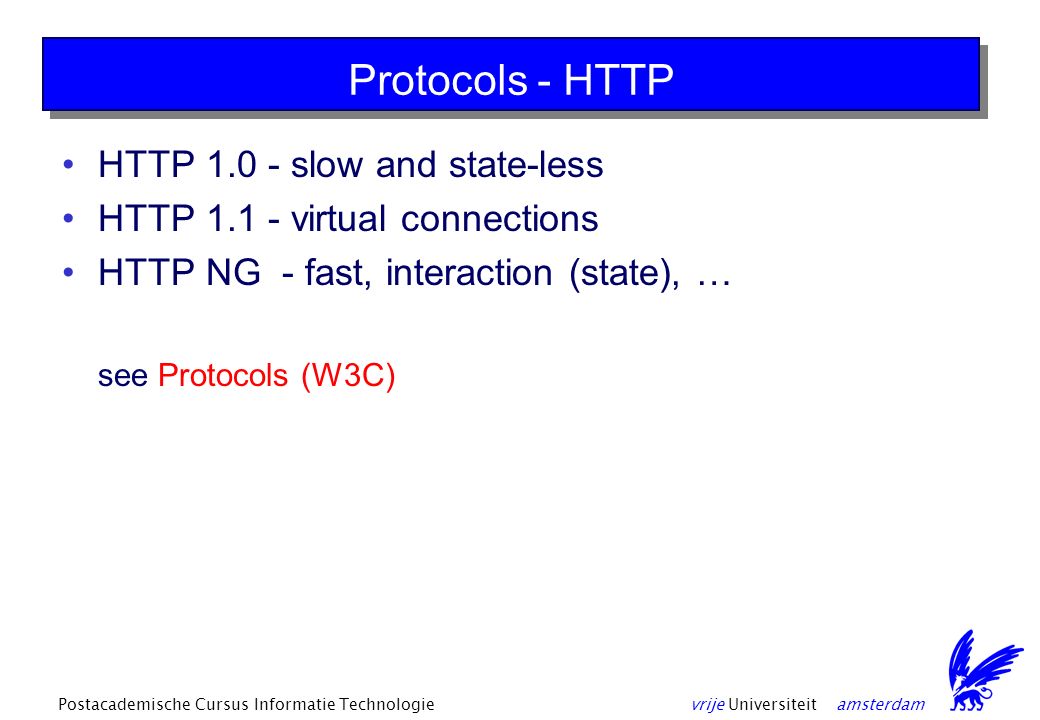 Protocols - HTTP

• HTTP 1.0 - slow and state-less
• HTTP 1.1 - virtual connections
• HTTP NG - fast, interaction (state), …

see Protocols (W3C)

Postacademische Cursus Informatie Technologie

vrije Universiteit amsterdam